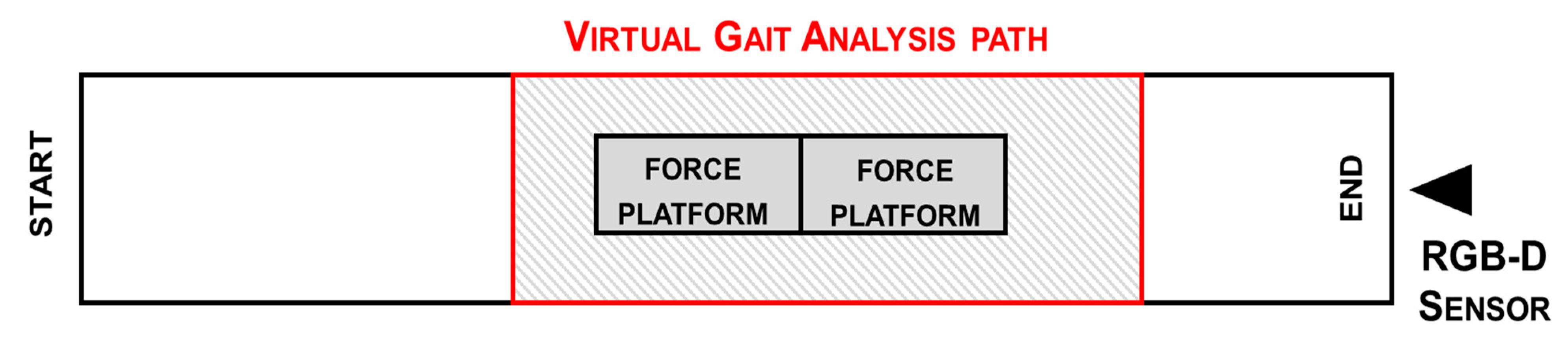 VIRTUAL GAIT ANALYSIS PATH

START

FORCE PLATFORM

FORCE PLATFORM

END

RGB-D SENSOR